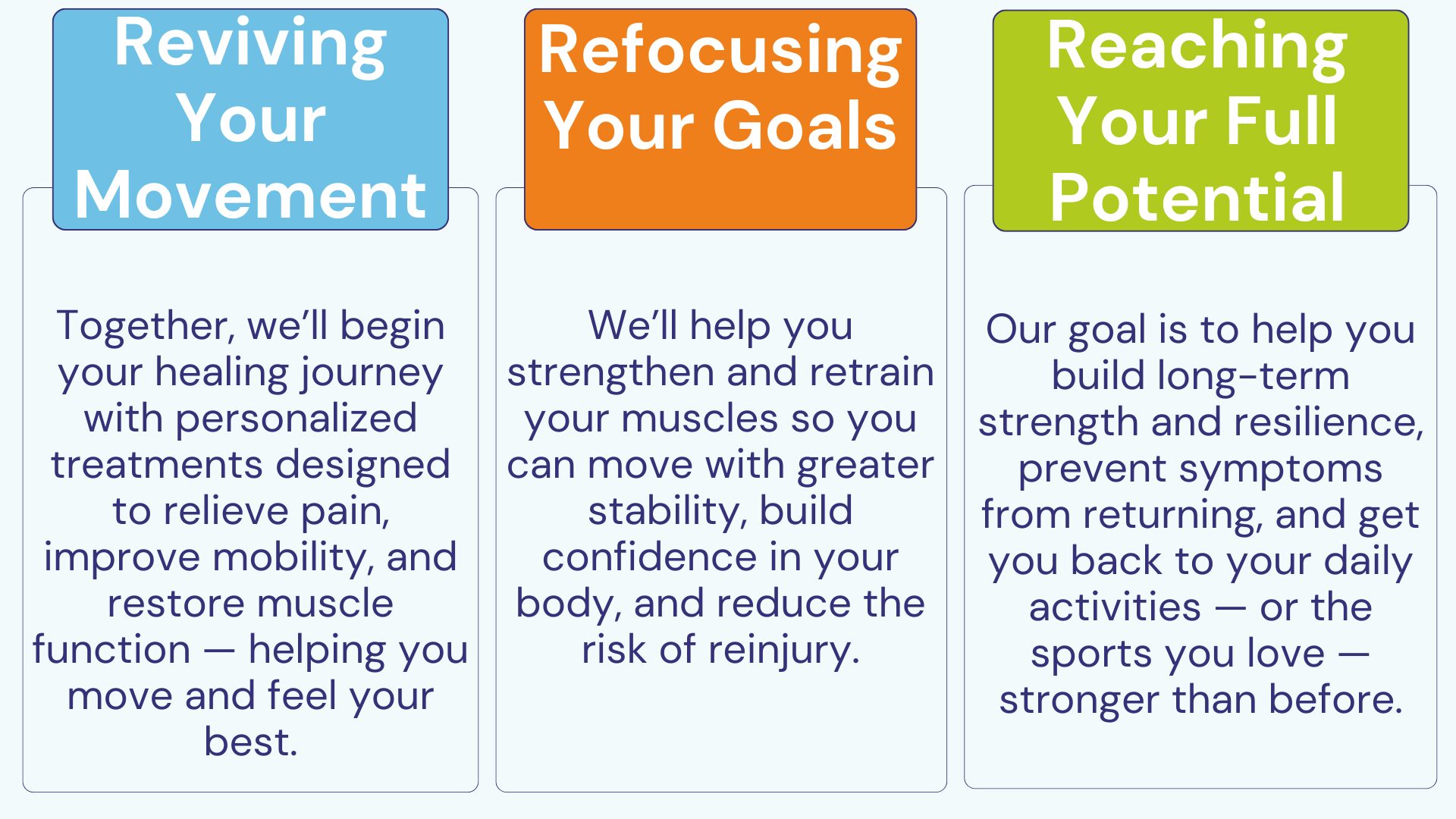 Reviving Your Movement

Together, we'll begin your healing journey with personalized treatments designed to relieve pain, improve mobility, and restore muscle function — helping you move and feel your best.

Refocusing Your Goals

We'll help you strengthen and retrain your muscles so you can move with greater stability, build confidence in your body, and reduce the risk of reinjury.

Reaching Your Full Potential

Our goal is to help you build long-term strength and resilience, prevent symptoms from returning, and get you back to your daily activities — or the sports you love — stronger than before.